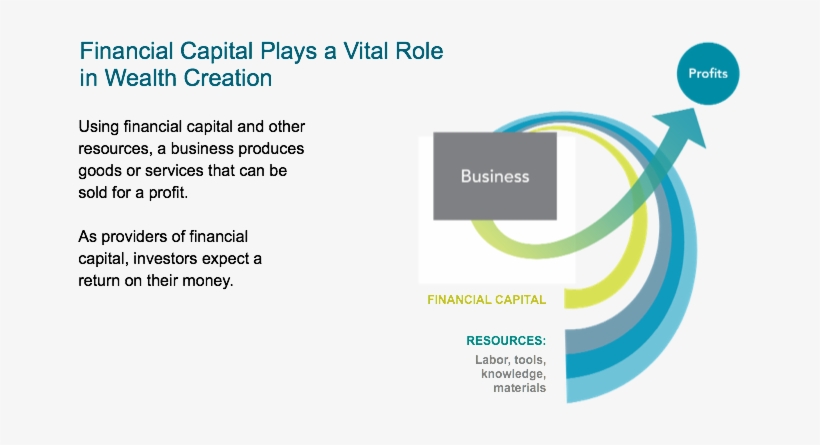 Financial Capital Plays a Vital Role in Wealth Creation

Using financial capital and other resources, a business produces goods or services that can be sold for a profit.

As providers of financial capital, investors expect a return on their money.

Profits

Business

FINANCIAL CAPITAL

RESOURCES:
Labor, tools, knowledge, materials